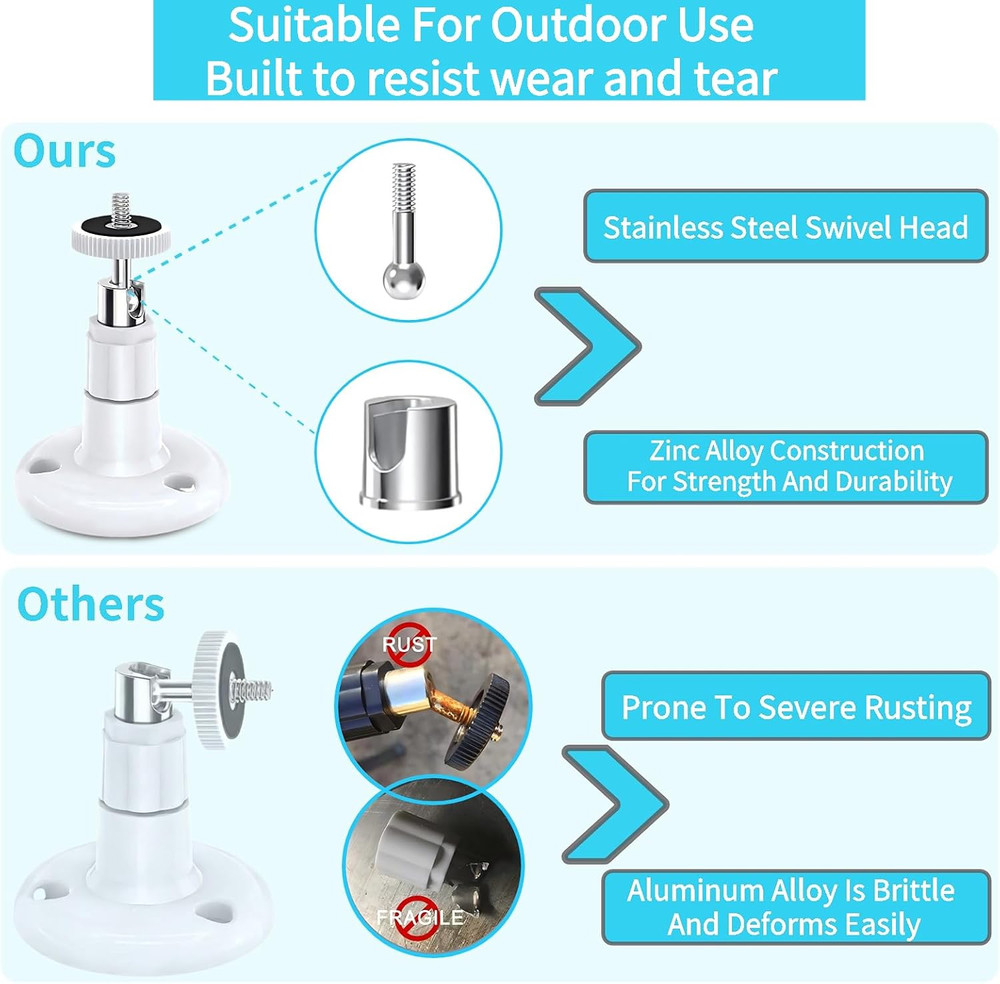 Suitable For Outdoor Use
Built to resist wear and tear

Ours

Stainless Steel Swivel Head

Zinc Alloy Construction
For Strength And Durability

Others

RUST

Prone To Severe Rusting

FRAGILE

Aluminum Alloy Is Brittle
And Deforms Easily